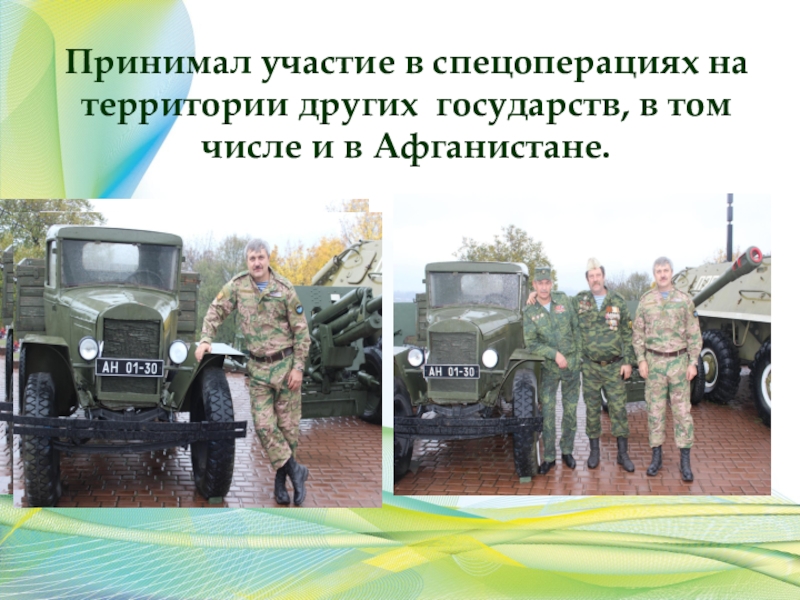 Принимал участие в спецоперациях на территории других государств, в том числе и в Афганистане.

АН 01-30

АН 01-30